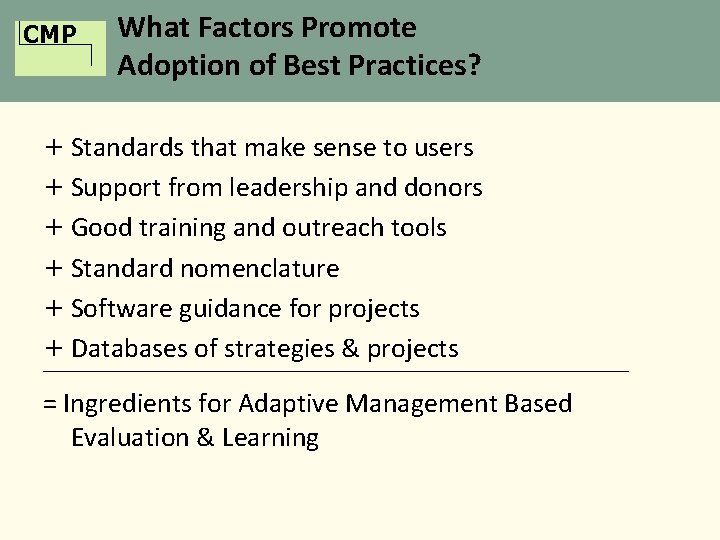 CMP

What Factors Promote Adoption of Best Practices?

+ Standards that make sense to users
+ Support from leadership and donors
+ Good training and outreach tools
+ Standard nomenclature
+ Software guidance for projects
+ Databases of strategies & projects

= Ingredients for Adaptive Management Based Evaluation & Learning